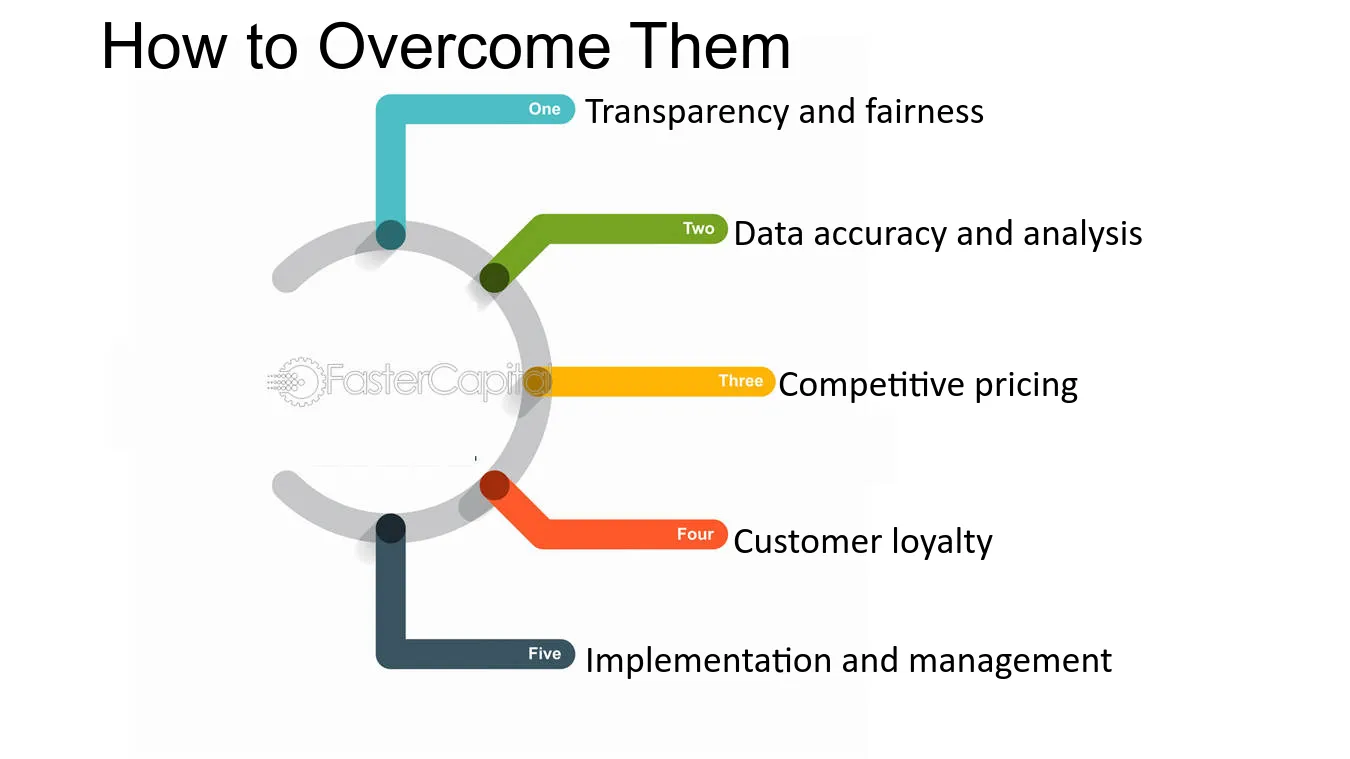 How to Overcome Them

One Transparency and fairness

Two Data accuracy and analysis

FasterCapital

Three Competitive pricing

Four Customer loyalty

Five Implementation and management